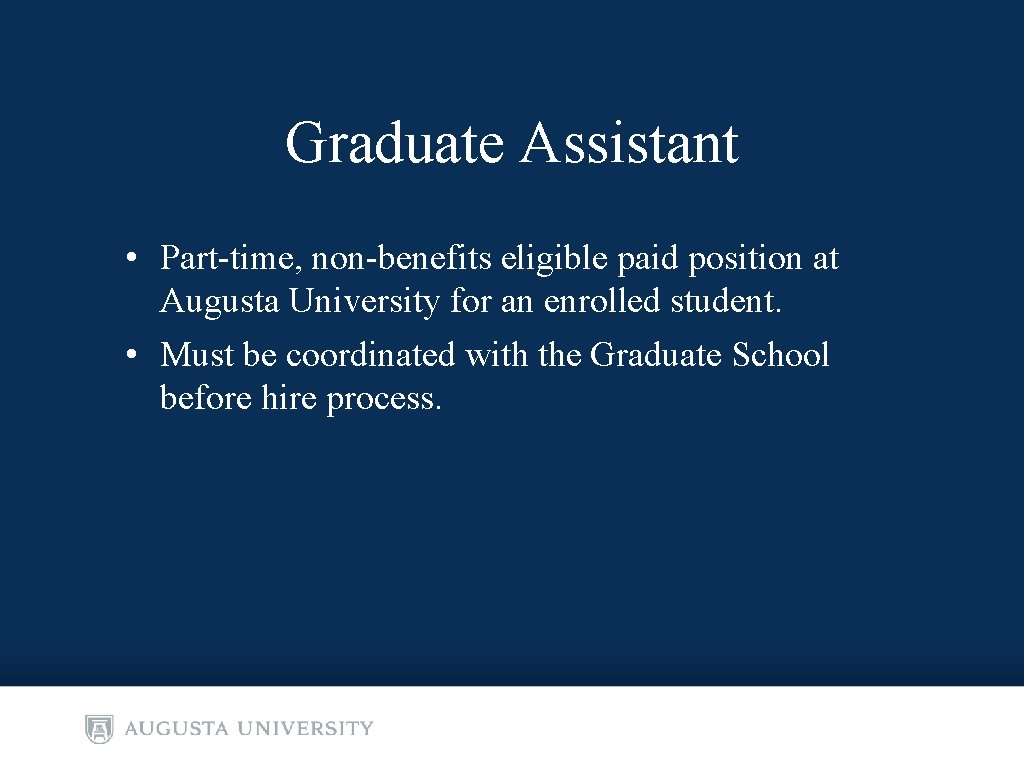 Graduate Assistant

• Part-time, non-benefits eligible paid position at Augusta University for an enrolled student.
• Must be coordinated with the Graduate School before hire process.

AUGUSTA UNIVERSITY